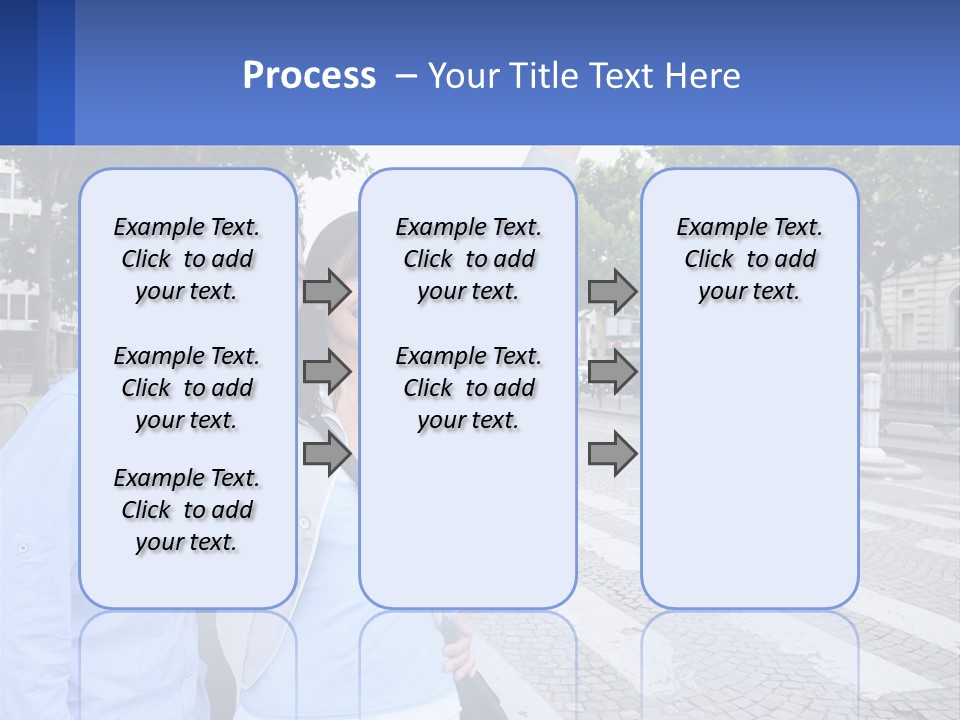 Process – Your Title Text Here

Example Text. Click to add your text.

Example Text. Click to add your text.

Example Text. Click to add your text.

Example Text. Click to add your text.

Example Text. Click to add your text.

Example Text. Click to add your text.